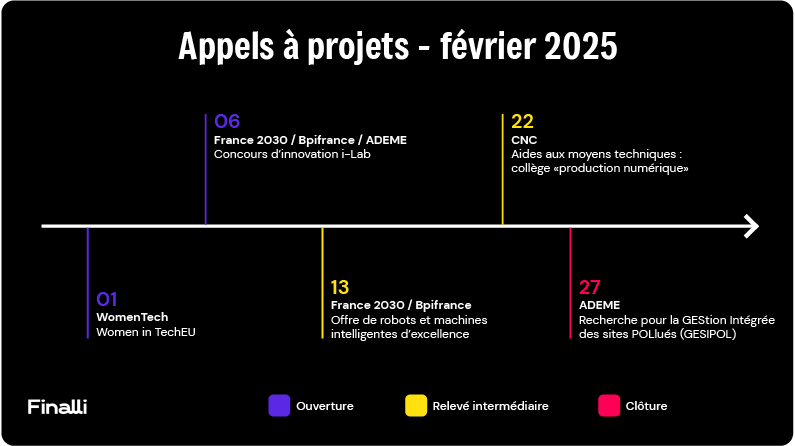 Appels à projets - février 2025

06
France 2030 / Bpifrance / ADEME
Concours d'innovation i-Lab

22
CNC
Aides aux moyens techniques : collège «production numérique»

01
WomenTech
Women in TechEU

13
France 2030 / Bpifrance
Offre de robots et machines intelligentes d'excellence

27
ADEME
Recherche pour la GEStion Intégrée des sites POLlués (GESIPOL)

Finalli

Ouverture

Relevé intermédiaire

Clôture